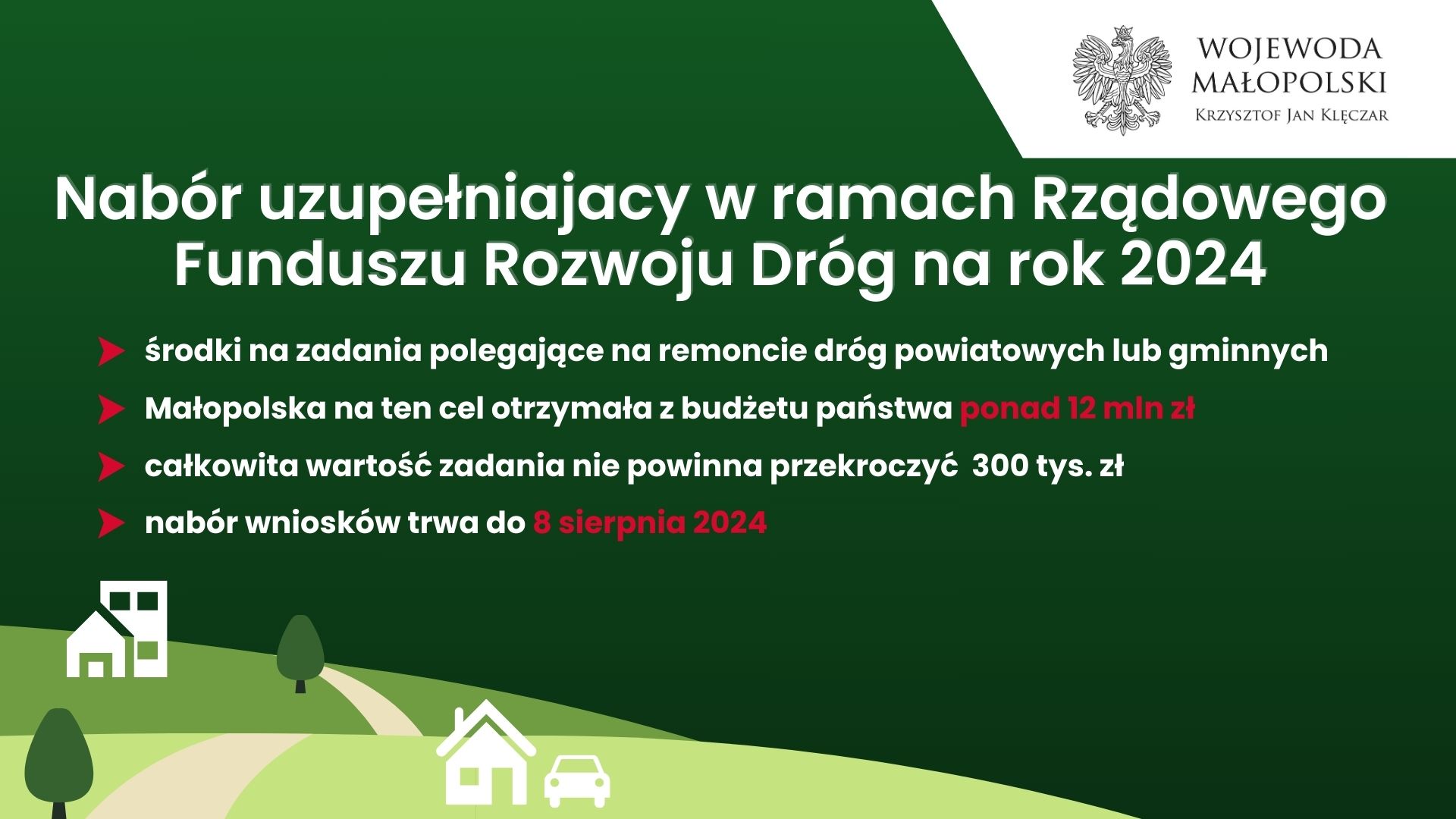 WOJEWODA MAŁOPOLSKI
Krzysztof Jan Klęczar

Nabór uzupełniajacy w ramach Rządowego Funduszu Rozwoju Dróg na rok 2024

środki na zadania polegające na remoncie dróg powiatowych lub gminnych

Małopolska na ten cel otrzymała z budżetu państwa ponad 12 mln zł

całkowita wartość zadania nie powinna przekroczyć 300 tys. zł

nabór wniosków trwa do 8 sierpnia 2024